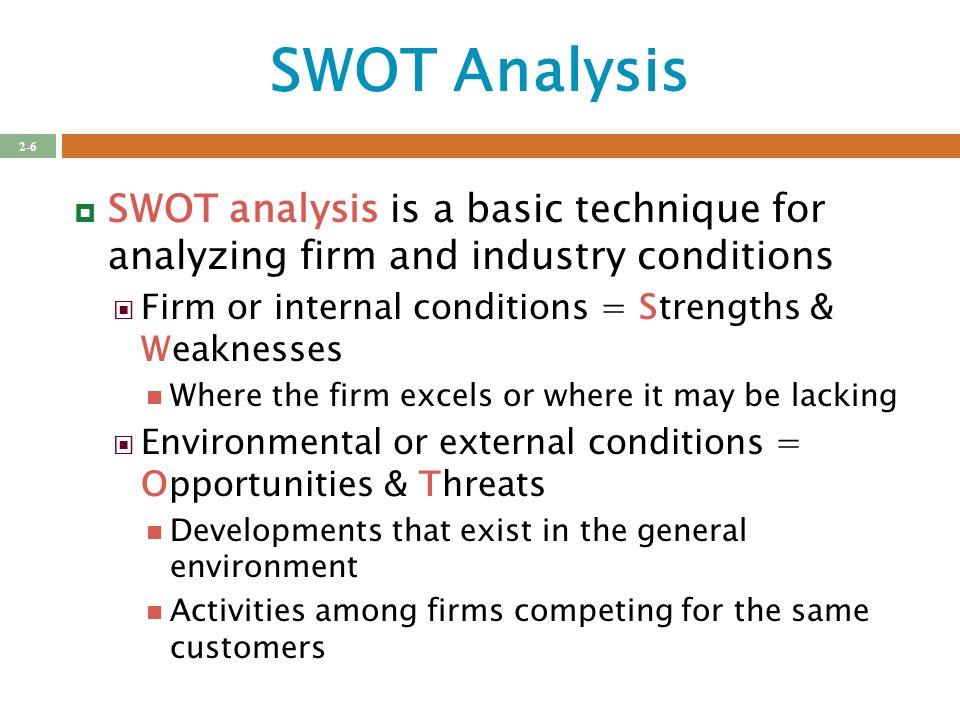 SWOT Analysis

2-6

SWOT analysis is a basic technique for analyzing firm and industry conditions

Firm or internal conditions = Strengths & Weaknesses

Where the firm excels or where it may be lacking

Environmental or external conditions = Opportunities & Threats

Developments that exist in the general environment

Activities among firms competing for the same customers